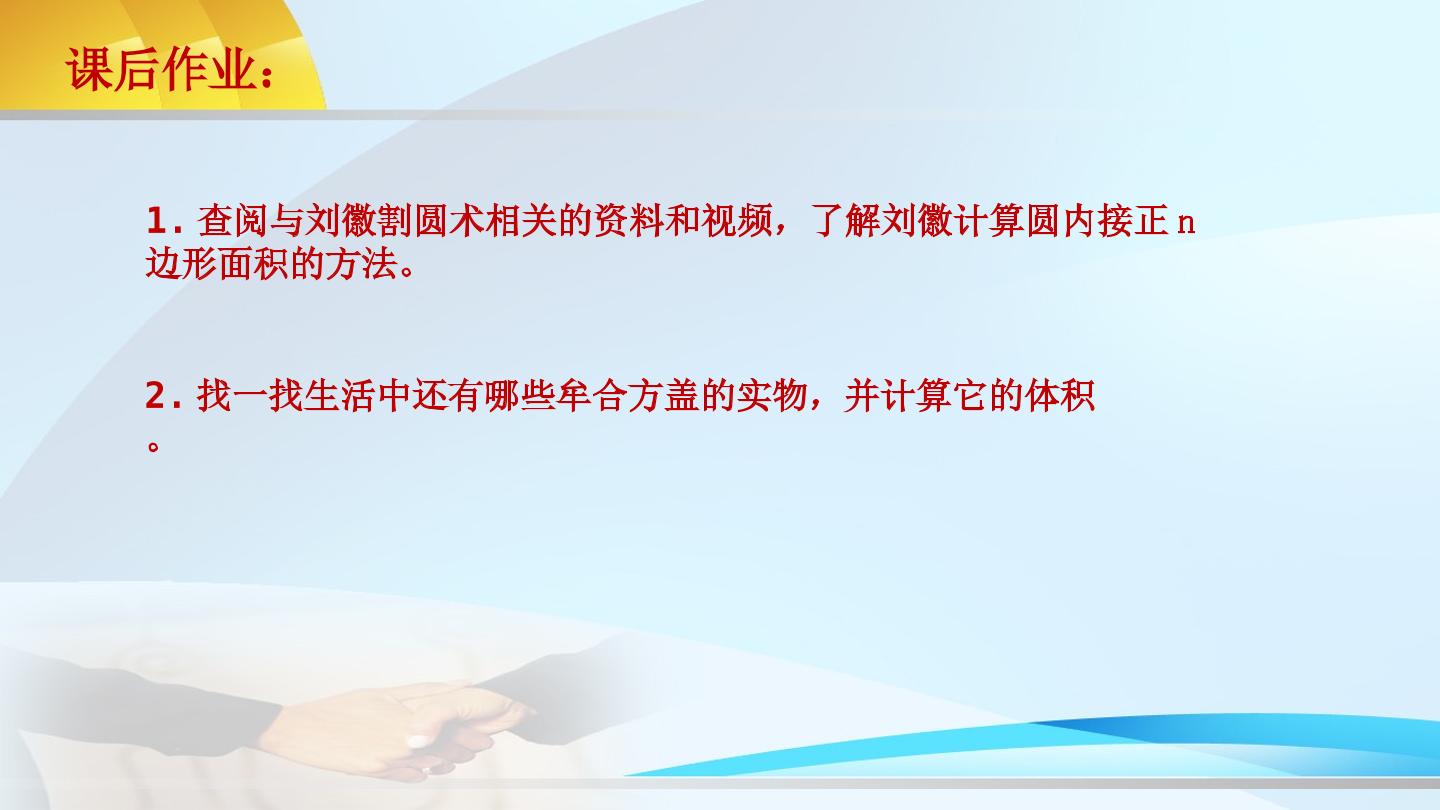 课后作业：

1.查阅与刘徽割圆术相关的资料和视频，了解刘徽计算圆内接正n边形面积的方法。

2.找一找生活中还有哪些牟合方盖的实物，并计算它的体积。